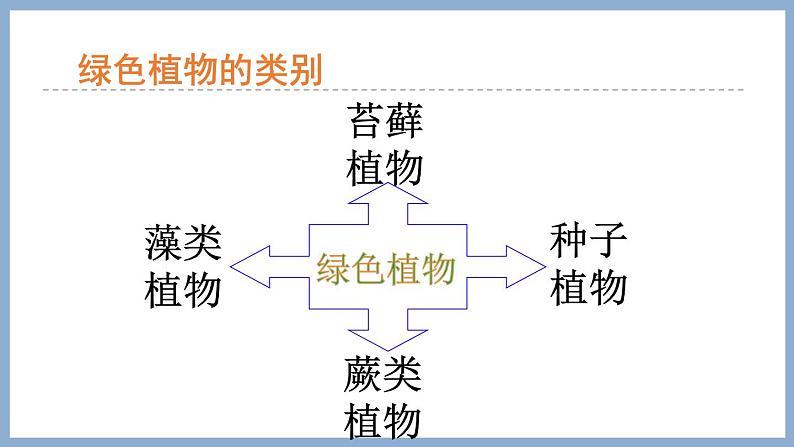 绿色植物的类别

苔藓植物

藻类植物

绿色植物

种子植物

蕨类植物